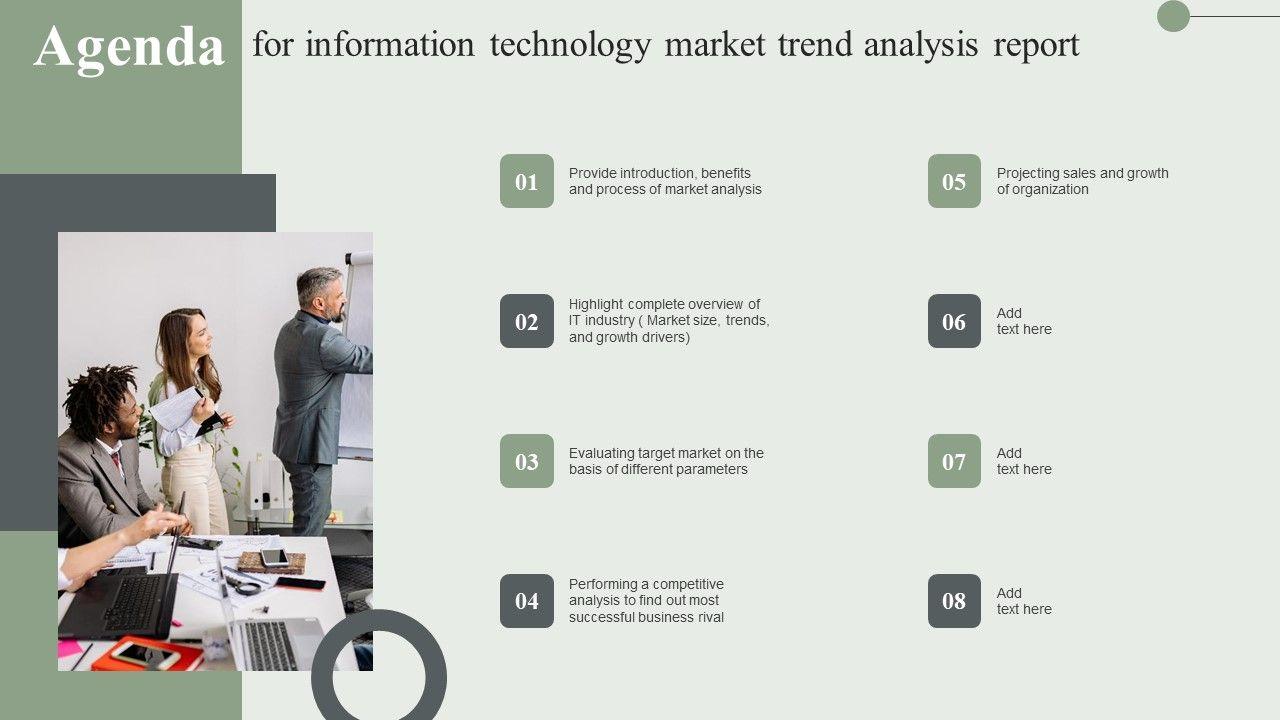 Agenda for information technology market trend analysis report

01
Provide introduction, benefits and process of market analysis

02
Highlight complete overview of IT industry ( Market size, trends, and growth drivers)

03
Evaluating target market on the basis of different parameters

04
Performing a competitive analysis to find out most successful business rival

05
Projecting sales and growth of organization

06
Add text here

07
Add text here

08
Add text here